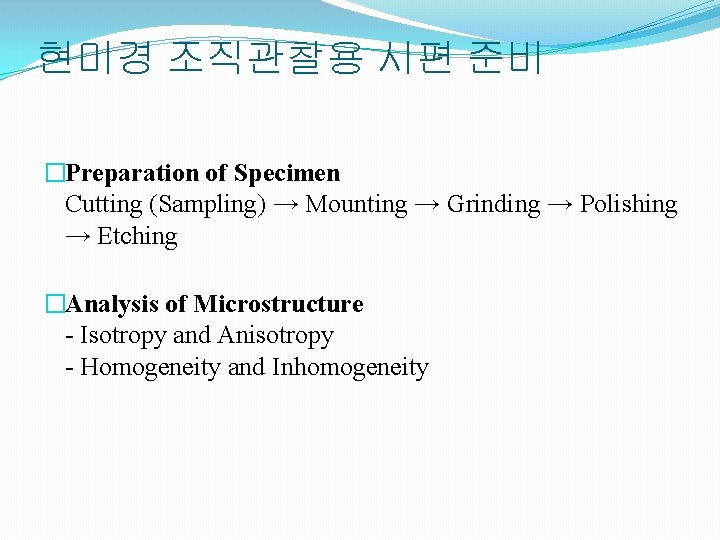 현미경 조직관찰용 시편 준비

□Preparation of Specimen
Cutting (Sampling) → Mounting → Grinding → Polishing → Etching

□Analysis of Microstructure
- Isotropy and Anisotropy
- Homogeneity and Inhomogeneity